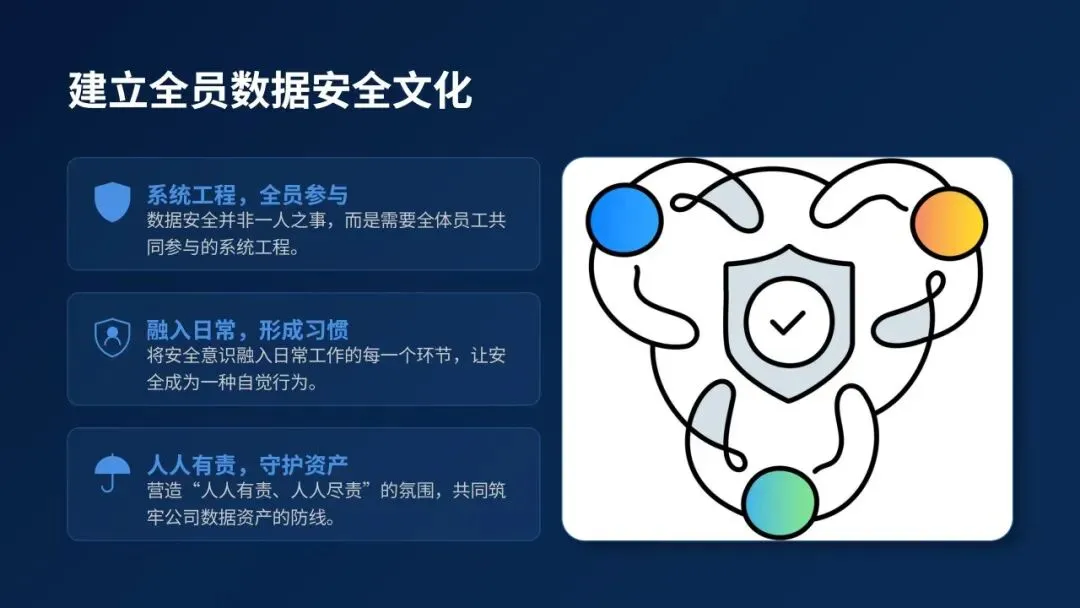 建立全员数据安全文化

系统工程，全员参与
数据安全并非一人之事，而是需要全体员工共同参与的系统工程。

融入日常，形成习惯
将安全意识融入日常工作的每一个环节，让安全成为一种自觉行为。

人人有责，守护资产
营造“人人有责、人人尽责”的氛围，共同筑牢公司数据资产的防线。